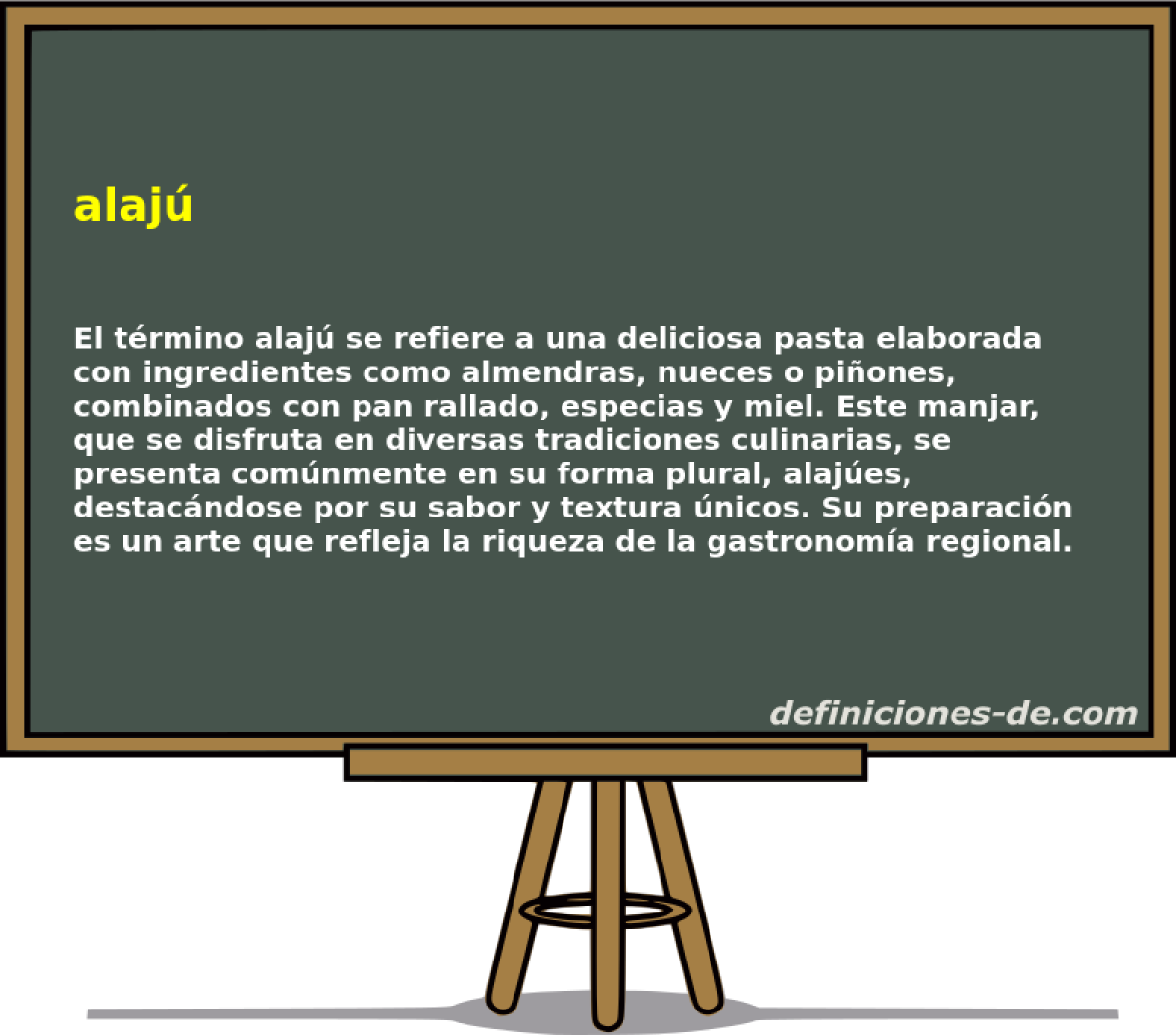 alajú

El término alajú se refiere a una deliciosa pasta elaborada con ingredientes como almendras, nueces o piñones, combinados con pan rallado, especias y miel. Este manjar, que se disfruta en diversas tradiciones culinarias, se presenta comúnmente en su forma plural, alajúes, destacándose por su sabor y textura únicos. Su preparación es un arte que refleja la riqueza de la gastronomía regional.

definiciones-de.com